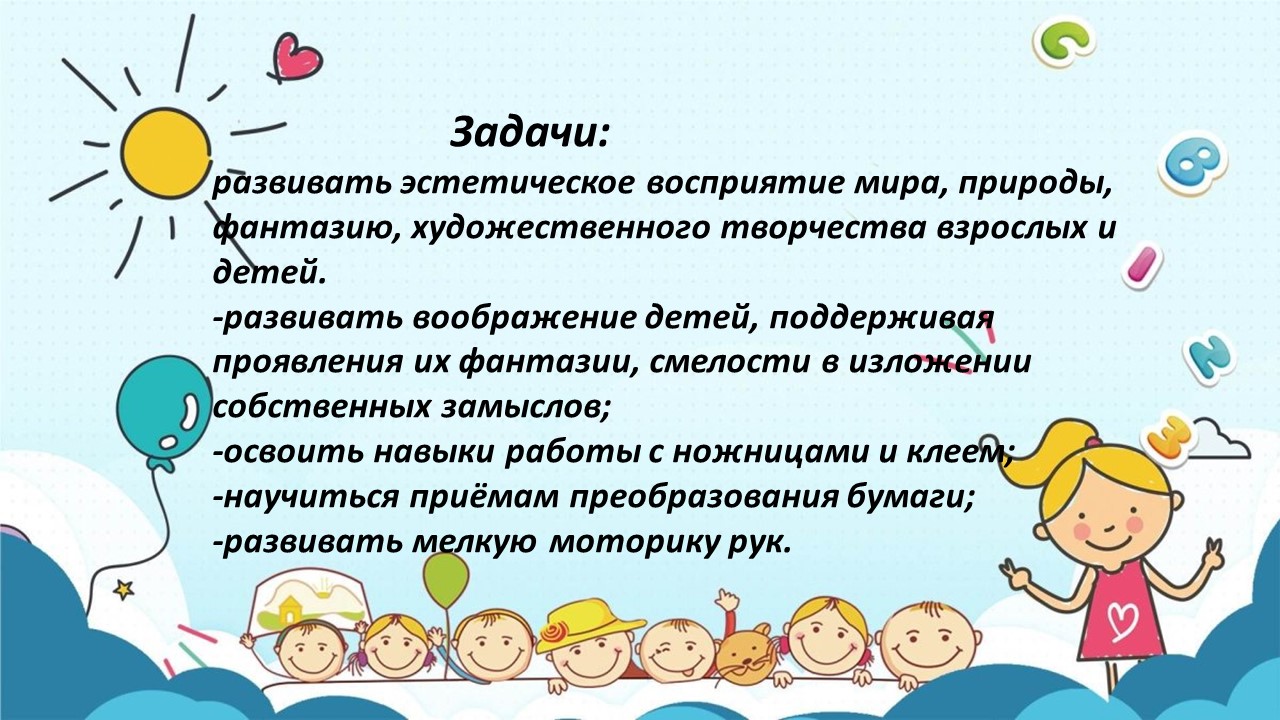 Задачи:
развивать эстетическое восприятие мира, природы, фантазию, художественного творчества взрослых и детей.
-развивать воображение детей, поддерживая проявления их фантазии, смелости в изложении собственных замыслов;
-освоить навыки работы с ножницами и клеем;
-научиться приёмам преобразования бумаги;
-развивать мелкую моторику рук.